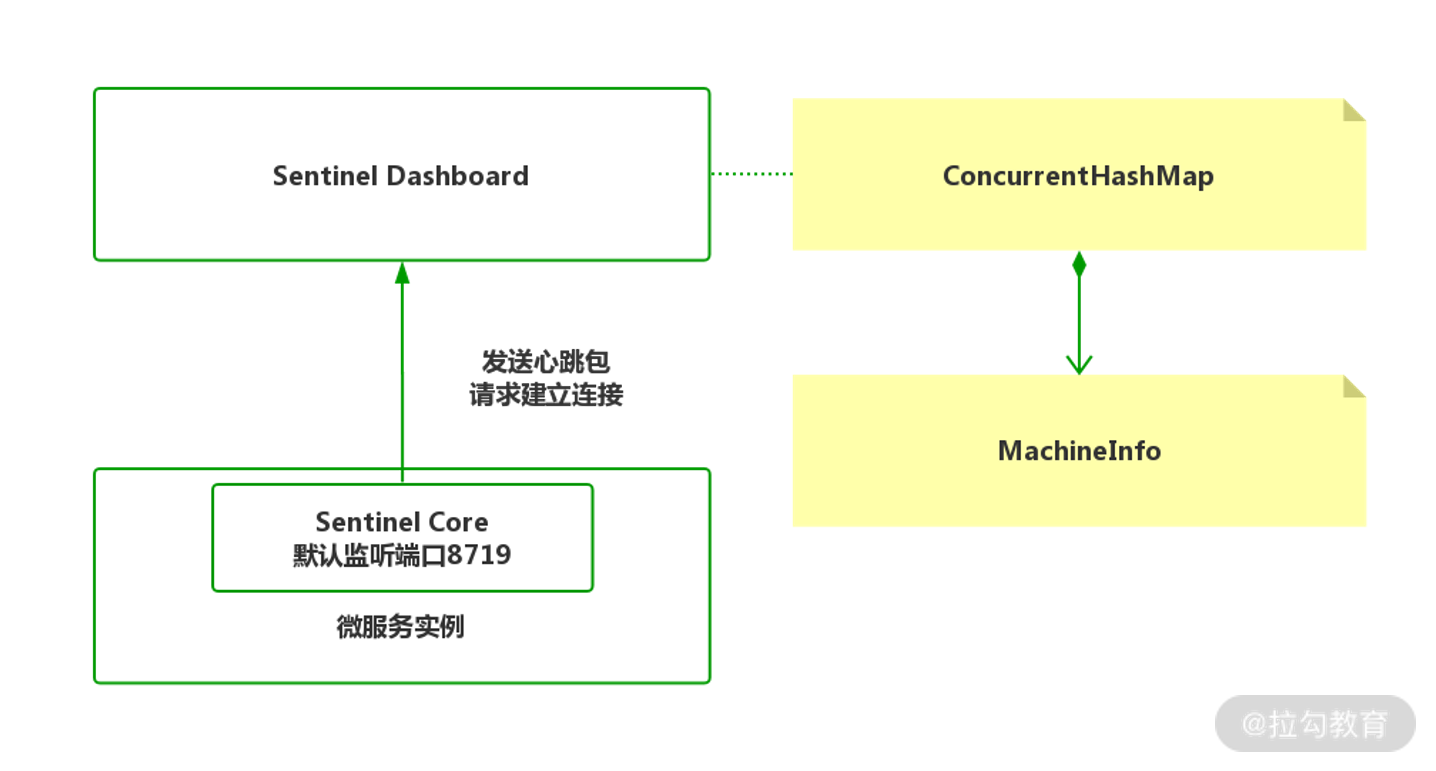 Sentinel Dashboard

ConcurrentHashMap

发送心跳包
请求建立连接

MachineInfo

Sentinel Core
默认监听端口8719

微服务实例

@拉勾教育